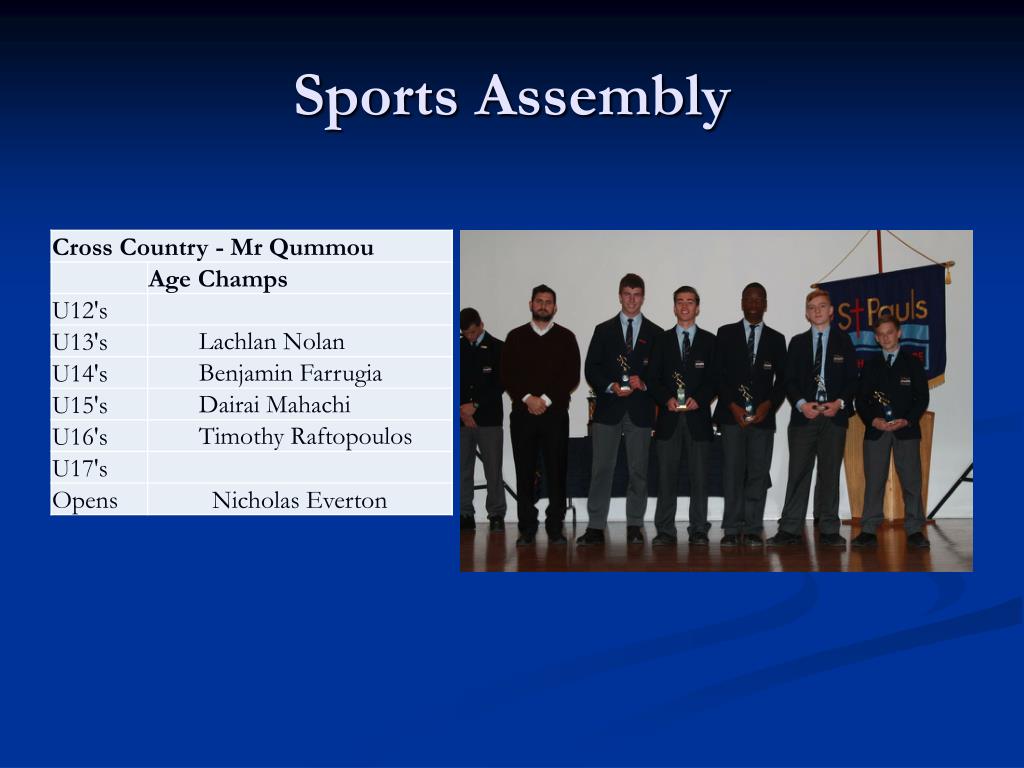 Sports Assembly

| Cross Country - Mr Qummou | |
|---|---|
| | Age Champs |
| U12's | |
| U13's | Lachlan Nolan |
| U14's | Benjamin Farrugia |
| U15's | Dairai Mahachi |
| U16's | Timothy Raftopoulos |
| U17's | |
| Opens | Nicholas Everton |

St Pauls